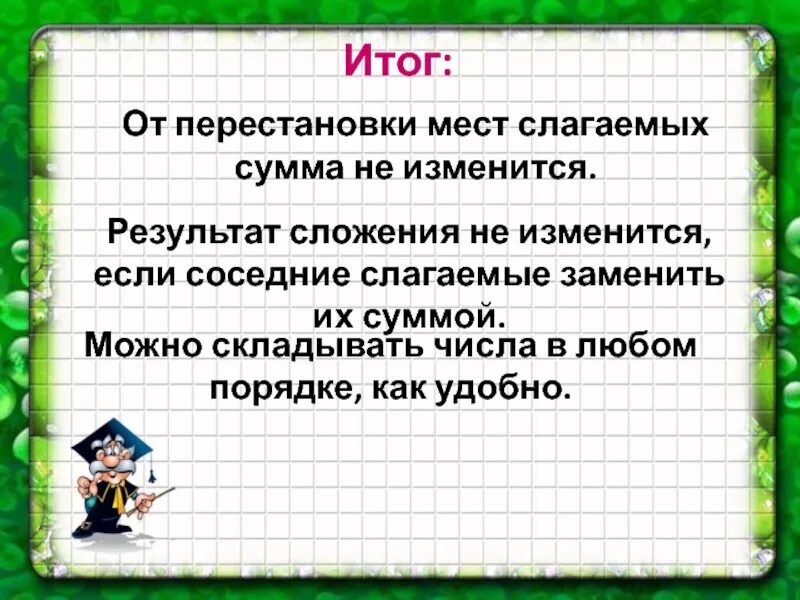 Итог:

От перестановки мест слагаемых сумма не изменится.

Результат сложения не изменится, если соседние слагаемые заменить их суммой.

Можно складывать числа в любом порядке, как удобно.